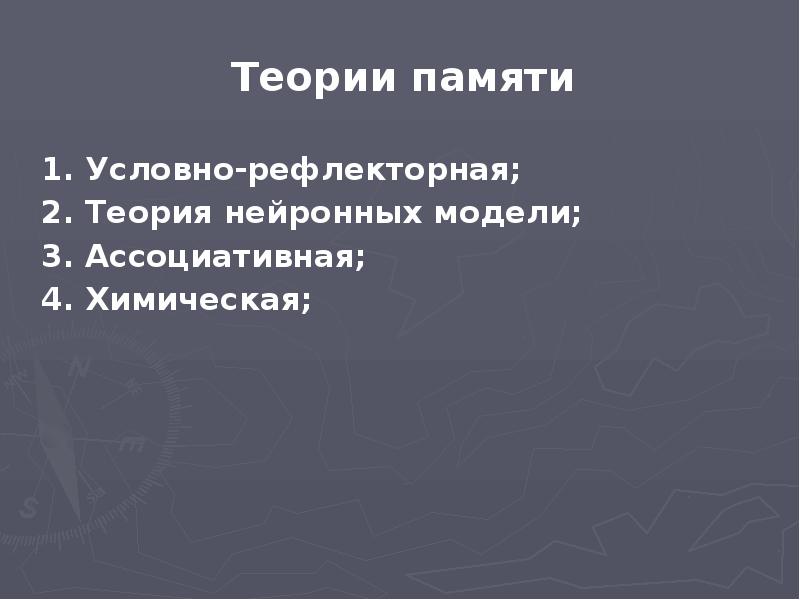 Теории памяти

1. Условно-рефлекторная;
2. Теория нейронных модели;
3. Ассоциативная;
4. Химическая;